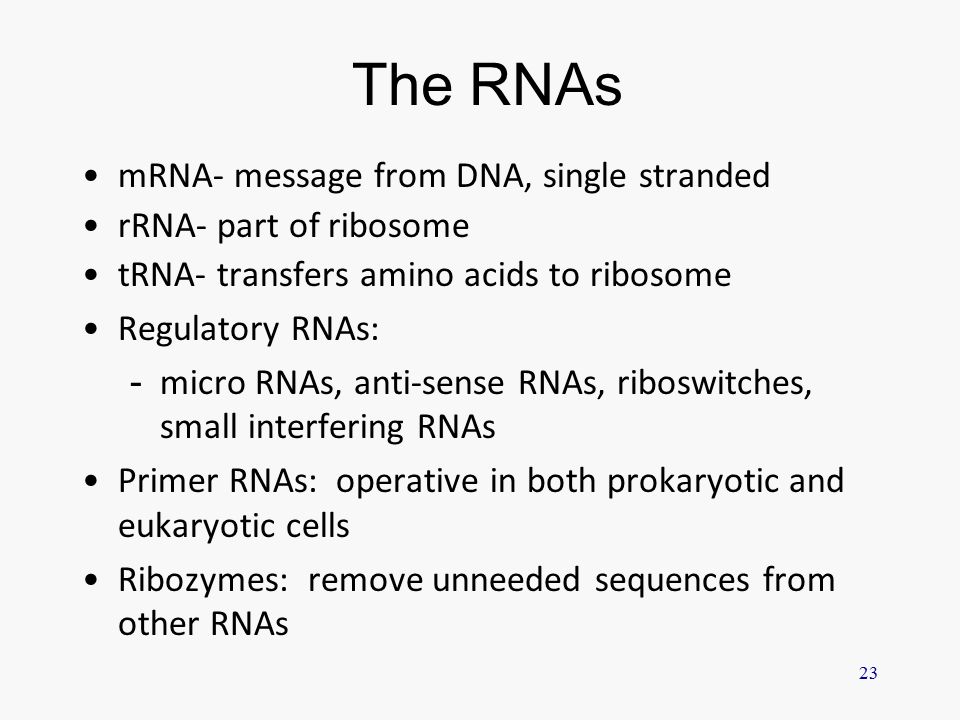 The RNAs

• mRNA- message from DNA, single stranded
• rRNA- part of ribosome
• tRNA- transfers amino acids to ribosome
• Regulatory RNAs:
  - micro RNAs, anti-sense RNAs, riboswitches, small interfering RNAs
• Primer RNAs: operative in both prokaryotic and eukaryotic cells
• Ribozymes: remove unneeded sequences from other RNAs

23